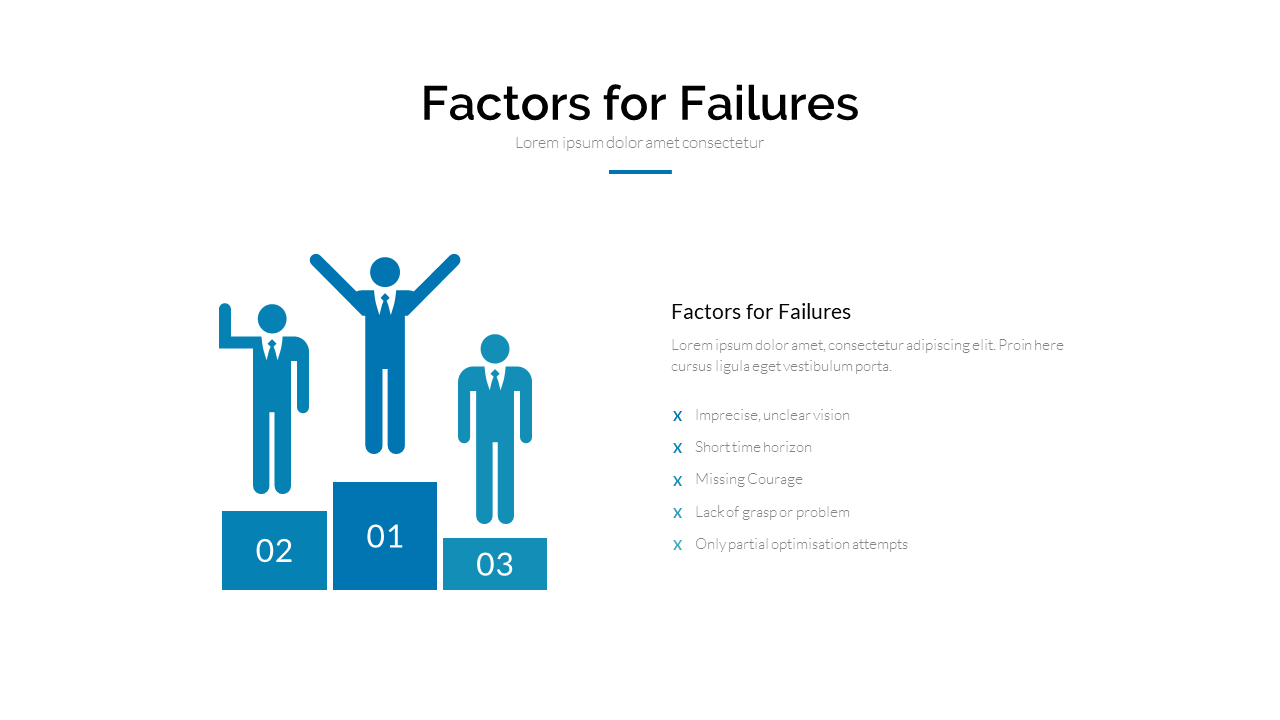 Factors for Failures

Lorem ipsum dolor amet consectetur

02

01

03

Factors for Failures

Lorem ipsum dolor amet, consectetur adipiscing elit. Proin here cursus ligula eget vestibulum porta.

x Imprecise, unclear vision

x Short time horizon

x Missing Courage

x Lack of grasp or problem

x Only partial optimisation attempts